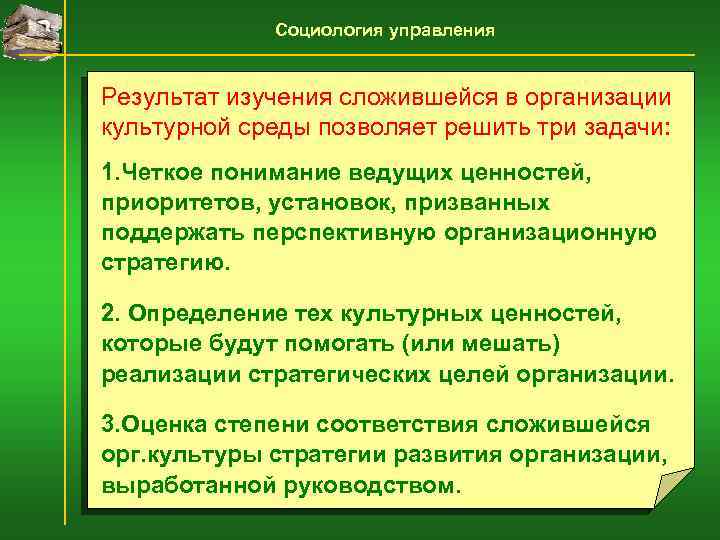 Социология управления

Результат изучения сложившейся в организации культурной среды позволяет решить три задачи:

1.Четкое понимание ведущих ценностей, приоритетов, установок, призванных поддержать перспективную организационную стратегию.

2. Определение тех культурных ценностей, которые будут помогать (или мешать) реализации стратегических целей организации.

3.Оценка степени соответствия сложившейся орг.культуры стратегии развития организации, выработанной руководством.